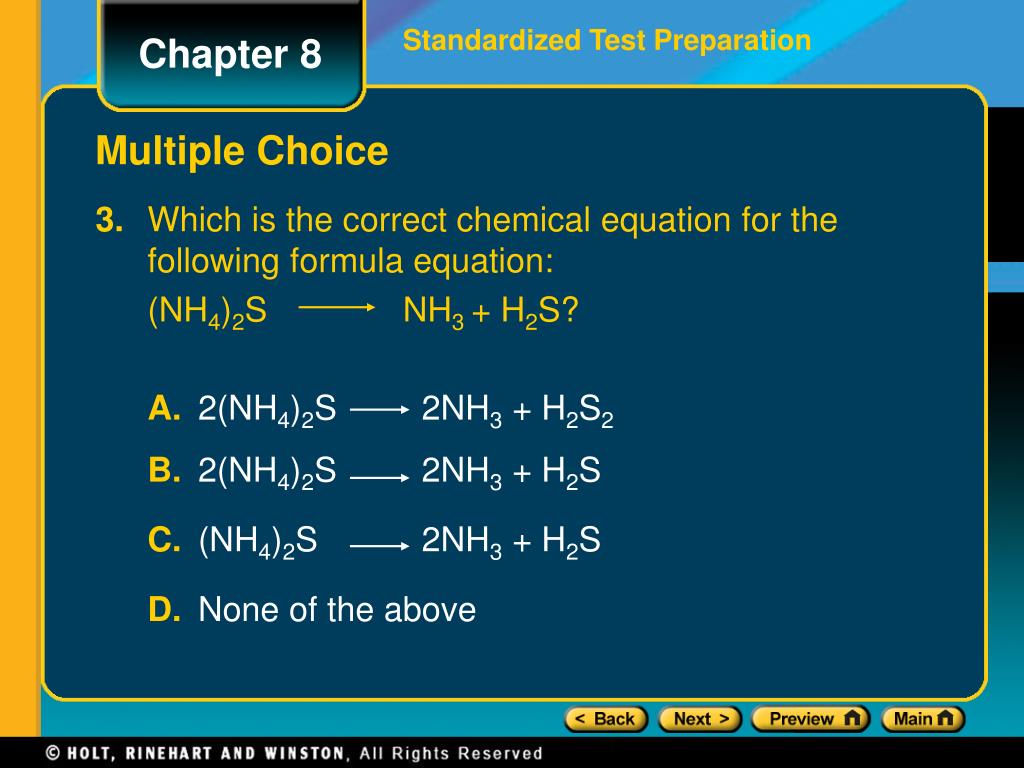 Chapter 8

Standardized Test Preparation

Multiple Choice

3. Which is the correct chemical equation for the following formula equation:

$(NH_4)_2S \longrightarrow NH_3 + H_2S$?

A. $2(NH_4)_2S \longrightarrow 2NH_3 + H_2S_2$

B. $2(NH_4)_2S \longrightarrow 2NH_3 + H_2S$

C. $(NH_4)_2S \longrightarrow 2NH_3 + H_2S$

D. None of the above

< Back Next > Preview Main

© HOLT, RINEHART AND WINSTON, All Rights Reserved